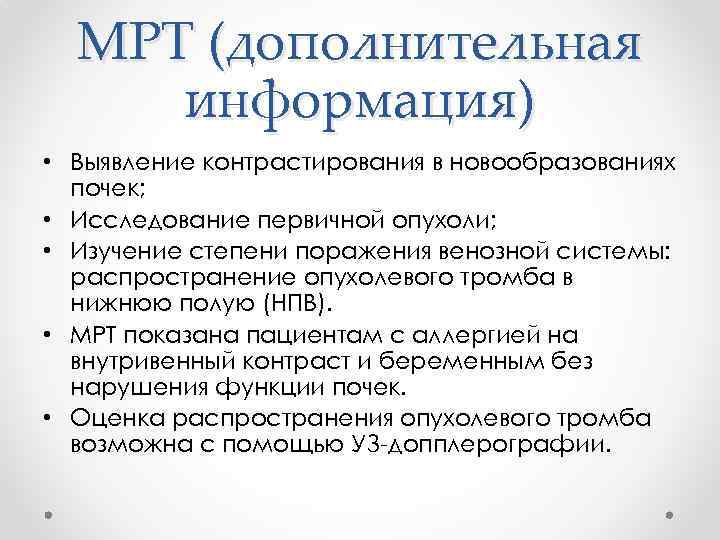 МРТ (дополнительная информация)

• Выявление контрастирования в новообразованиях почек;
• Исследование первичной опухоли;
• Изучение степени поражения венозной системы: распространение опухолевого тромба в нижнюю полую (НПВ).
• МРТ показана пациентам с аллергией на внутривенный контраст и беременным без нарушения функции почек.
• Оценка распространения опухолевого тромба возможна с помощью УЗ-допплерографии.